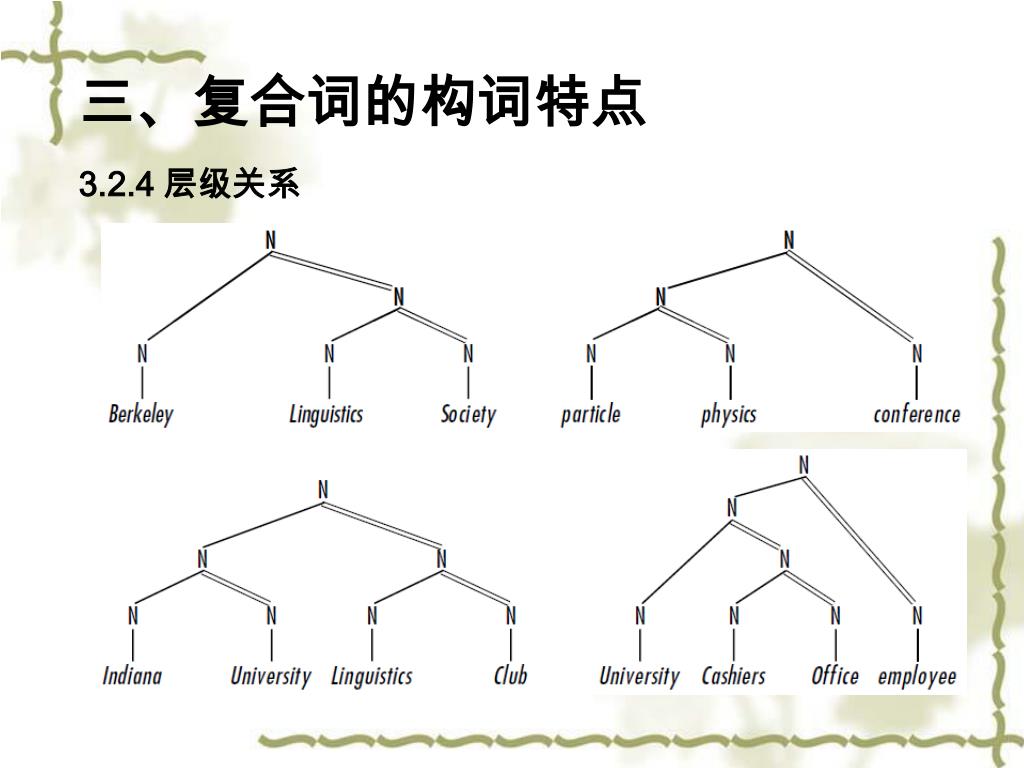 三、复合词的构词特点

3.2.4 层级关系

N
N
N N N
Berkeley Linguistics Society

N
N
N N N
particle physics conference

N
N N
N N N N
Indiana University Linguistics Club

N
N
N
N N N N
University Cashiers Office employee